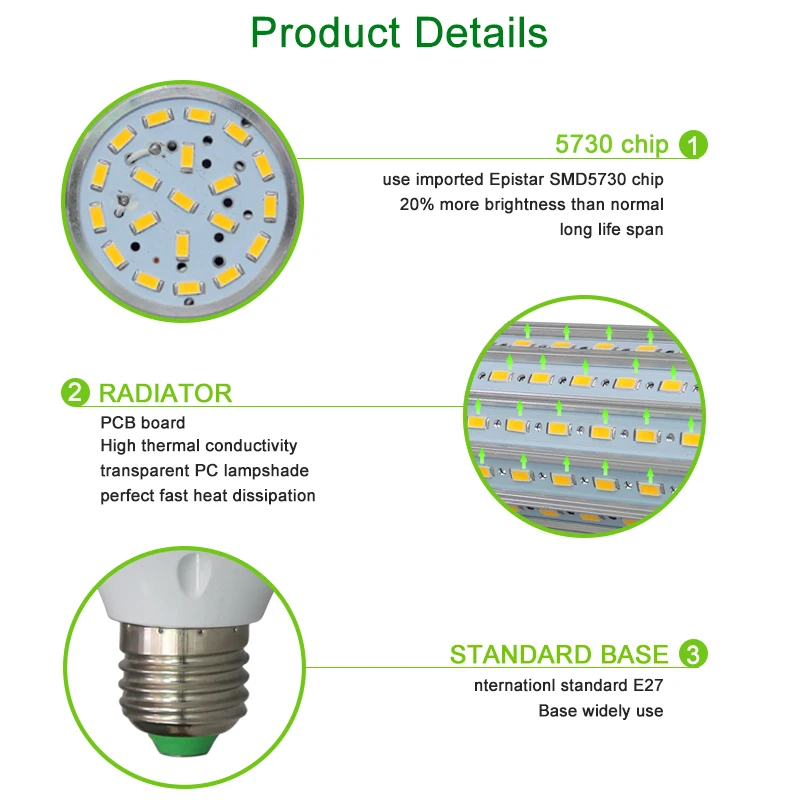 Product Details

5730 chip 1

use imported Epistar SMD5730 chip
20% more brightness than normal
long life span

2 RADIATOR

PCB board
High thermal conductivity
transparent PC lampshade
perfect fast heat dissipation

STANDARD BASE 3

nternationl standard E27
Base widely use